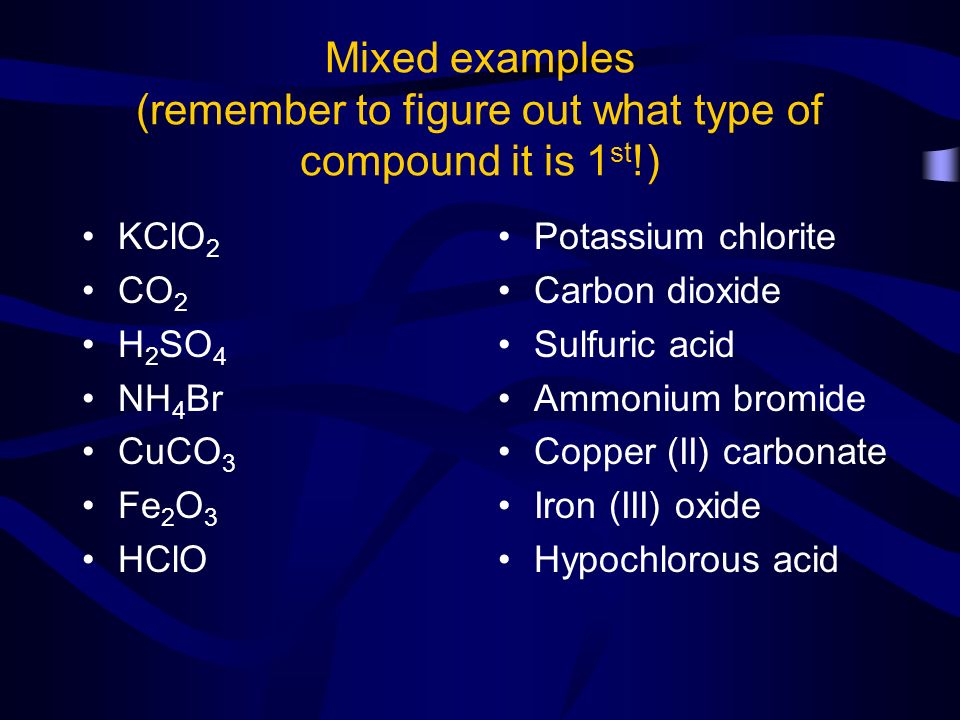 Mixed examples
(remember to figure out what type of compound it is 1$^{st}$!)

• $KClO_2$
• $CO_2$
• $H_2SO_4$
• $NH_4Br$
• $CuCO_3$
• $Fe_2O_3$
• $HClO$

• Potassium chlorite
• Carbon dioxide
• Sulfuric acid
• Ammonium bromide
• Copper (II) carbonate
• Iron (III) oxide
• Hypochlorous acid